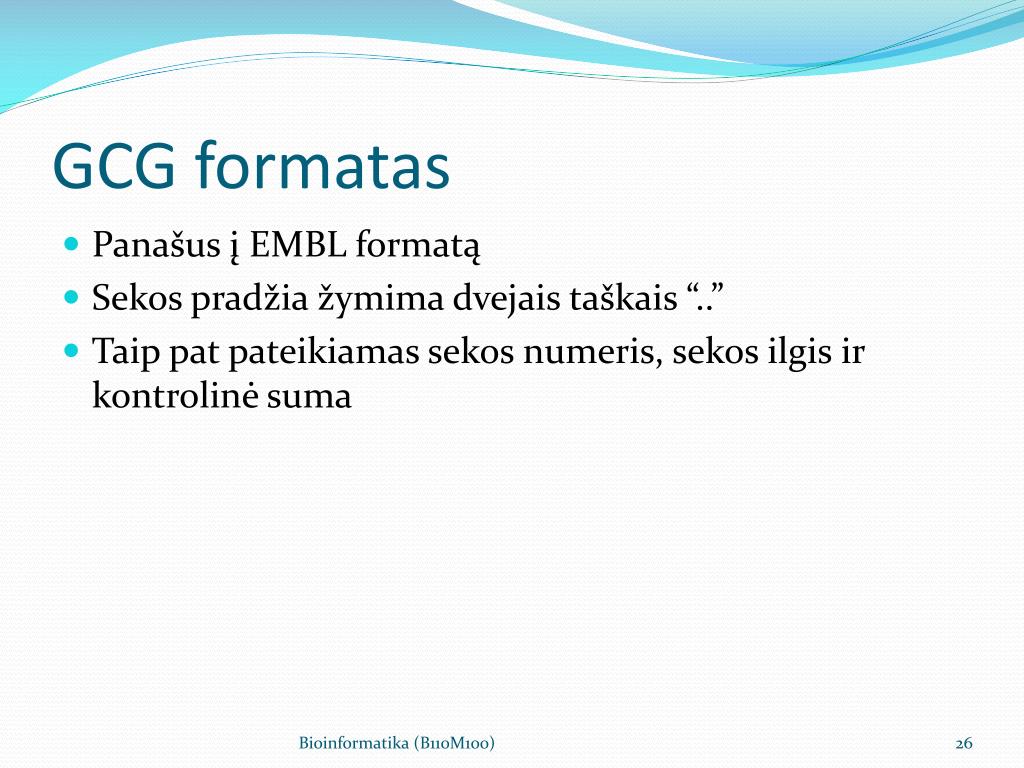 GCG formatas

Panašus į EMBL formatą
Sekos pradžia žymima dvejais taškais “..”
Taip pat pateikiamas sekos numeris, sekos ilgis ir kontrolinė suma

Bioinformatika (B110M100)
26